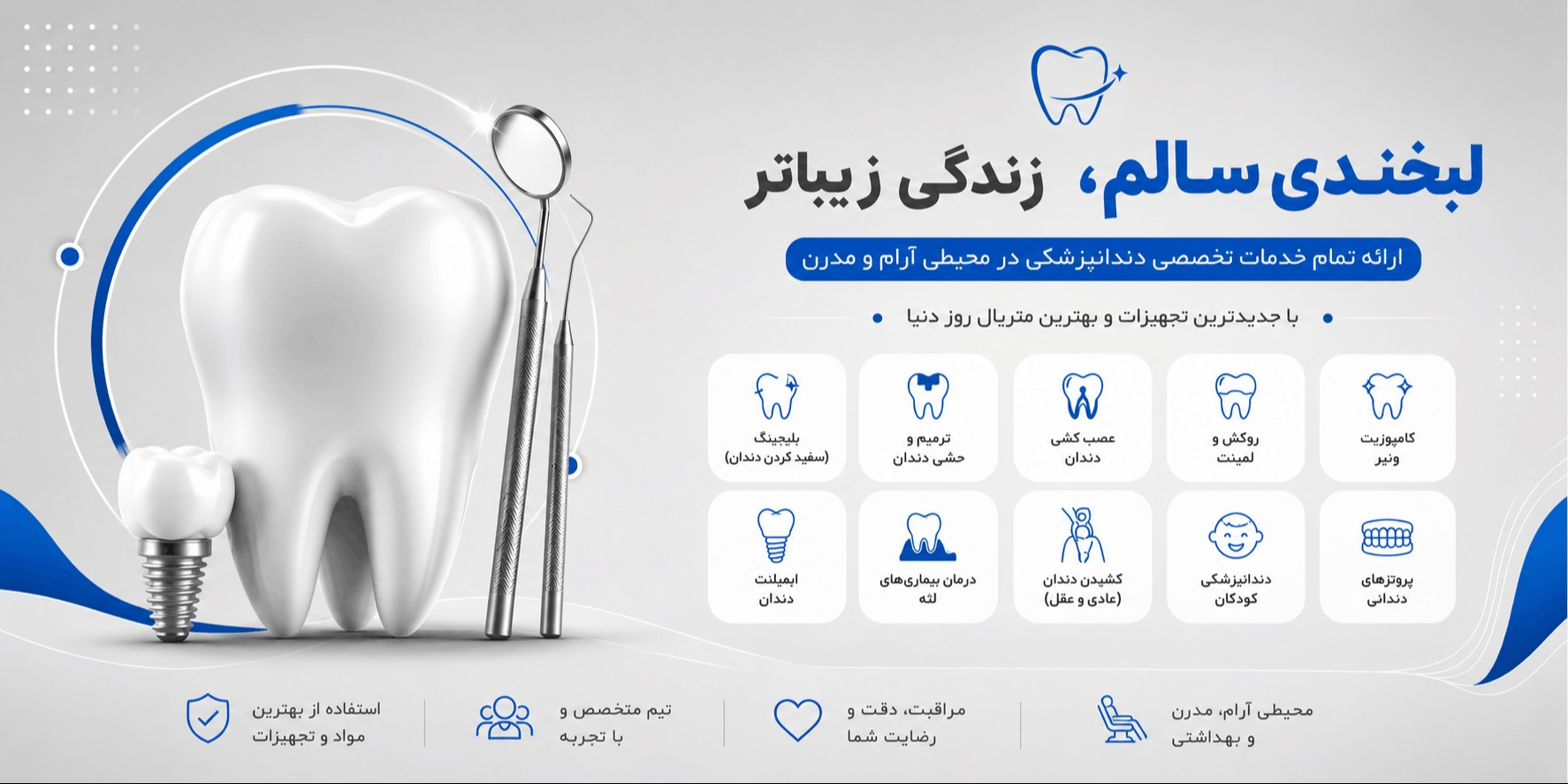 لبخندی سالم، زندگی زیباتر

ارائه تمام خدمات تخصصی دندانپزشکی در محیطی آرام و مدرن

با جدیدترین تجهیزات و بهترین متریال روز دنیا

کامپوزیت ونیر

روکش و لمینت

عصب کشی دندان

ترمیم و حشی دندان

بلیچینگ (سفید کردن دندان)

پروتزهای دندانی

دندانپزشکی کودکان

کشیدن دندان (عادی و عقل)

درمان بیماری‌های لثه

ایمپلنت دندان

محیطی آرام، مدرن و بهداشتی

مراقبت، دقت و رضایت شما

تیم متخصص و با تجربه

استفاده از بهترین مواد و تجهیزات